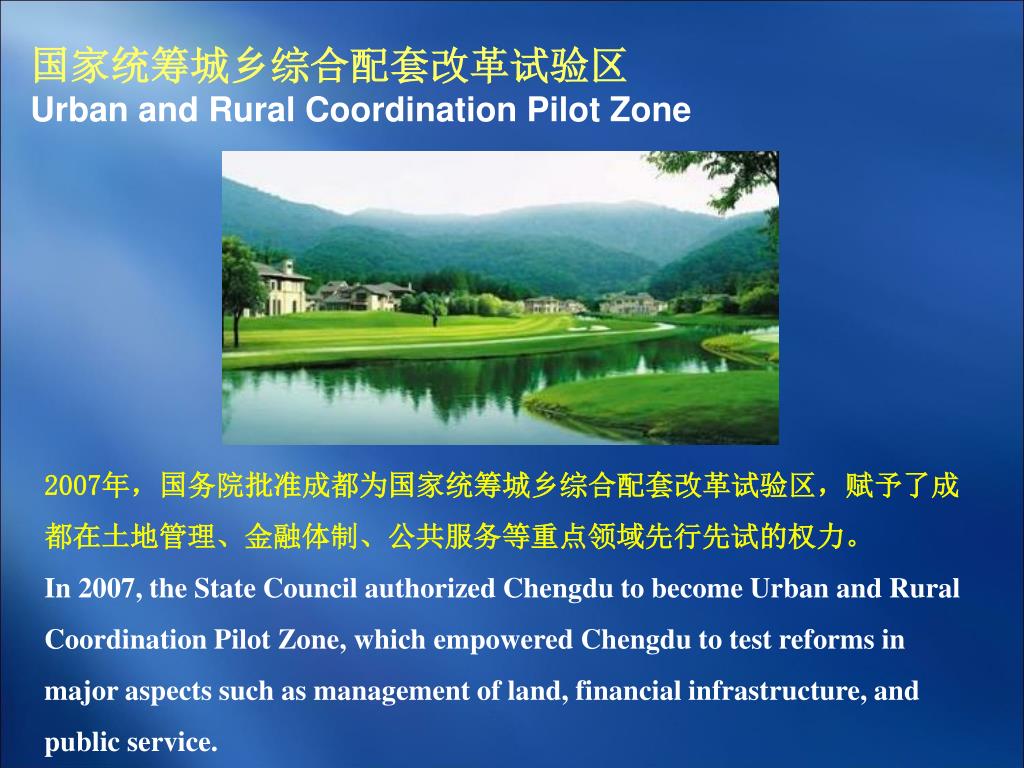 国家统筹城乡综合配套改革试验区
Urban and Rural Coordination Pilot Zone

2007年，国务院批准成都为国家统筹城乡综合配套改革试验区，赋予了成都在土地管理、金融体制、公共服务等重点领域先行先试的权力。
In 2007, the State Council authorized Chengdu to become Urban and Rural Coordination Pilot Zone, which empowered Chengdu to test reforms in major aspects such as management of land, financial infrastructure, and public service.